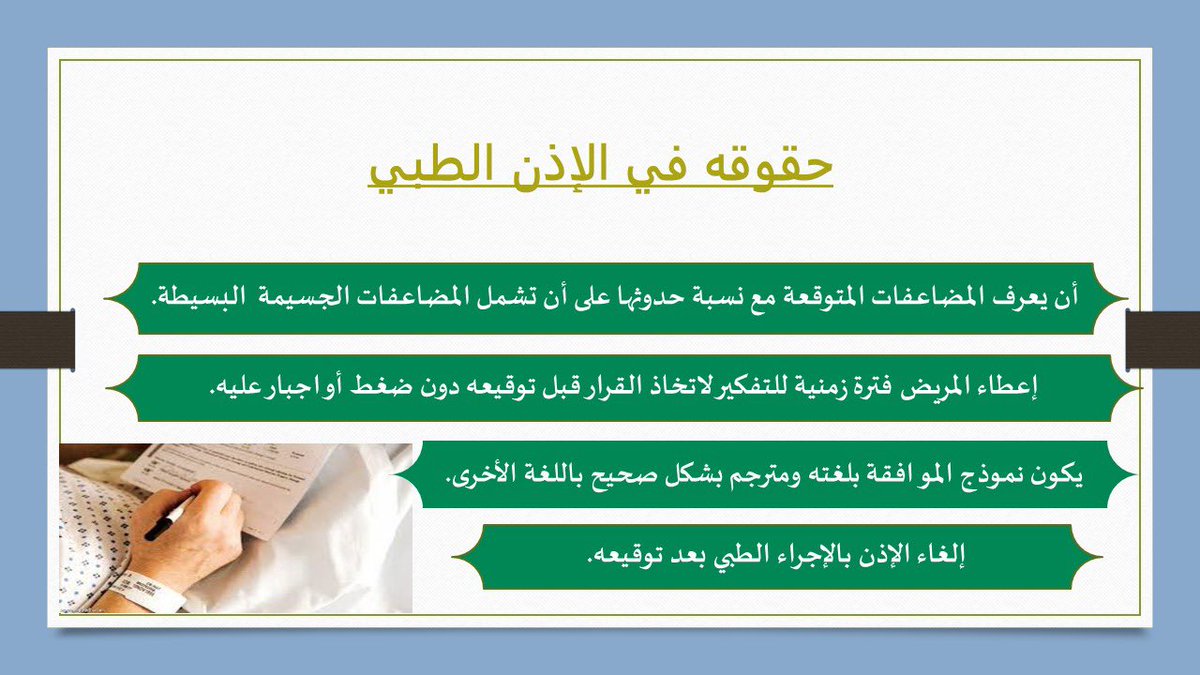 حقوقه في الإذن الطبي

أن يعرف المضاعفات المتوقعة مع نسبة حدوثها على أن تشمل المضاعفات الجسيمة البسيطة.

إعطاء المريض فترة زمنية للتفكير لاتخاذ القرار قبل توقيعه دون ضغط أو اجبار عليه.

يكون نموذج الموافقة بلغته ومترجم بشكل صحيح باللغة الأخرى.

إلغاء الإذن بالإجراء الطبي بعد توقيعه.